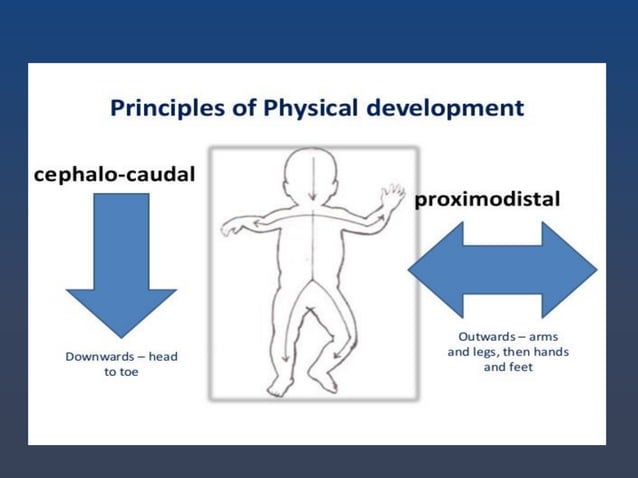 Principles of Physical development

cephalo-caudal

Downwards – head to toe

proximodistal

Outwards – arms and legs, then hands and feet